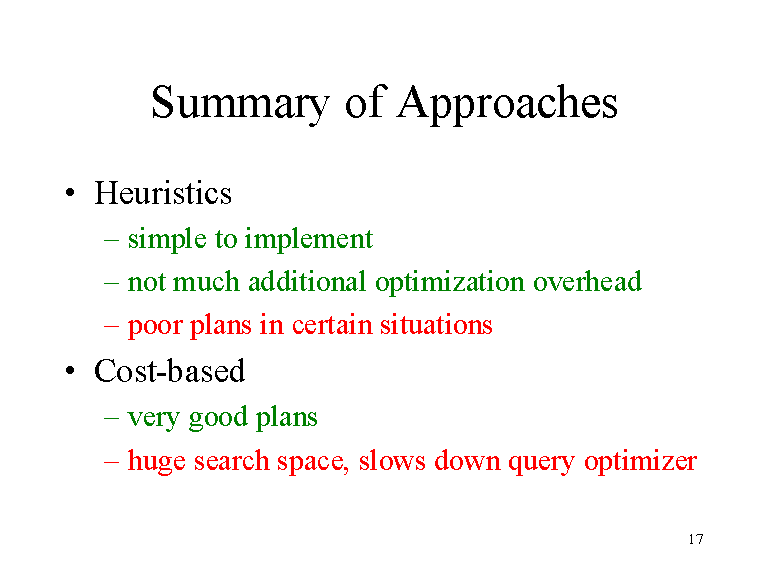 Summary of Approaches

• Heuristics
– simple to implement
– not much additional optimization overhead
– poor plans in certain situations

• Cost-based
– very good plans
– huge search space, slows down query optimizer

17